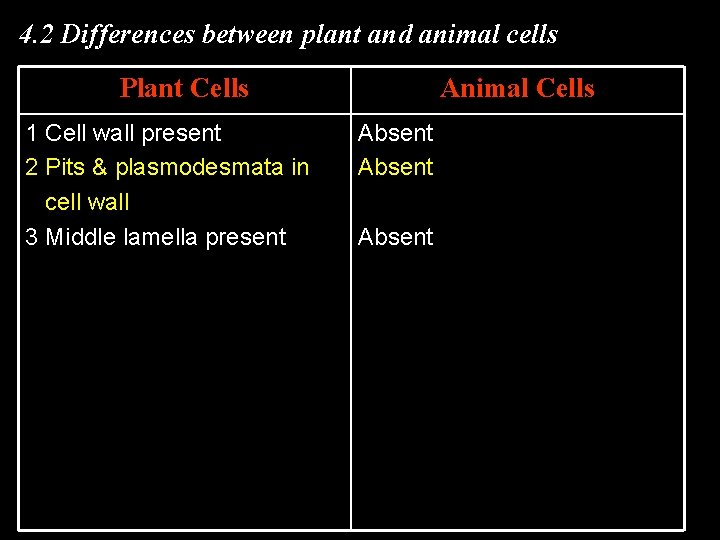 4.2 Differences between plant and animal cells

| Plant Cells | Animal Cells |
|---|---|
| 1 Cell wall present | Absent |
| 2 Pits & plasmodesmata in cell wall | Absent |
| 3 Middle lamella present | Absent |